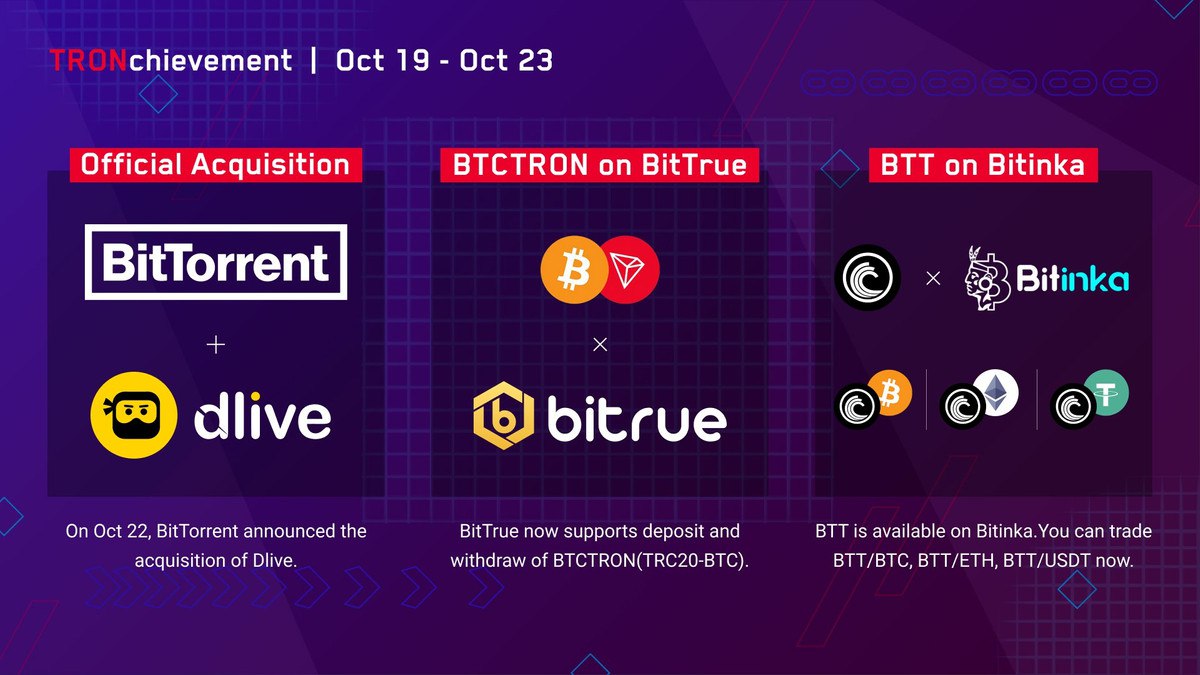 TRONchievement | Oct 19 - Oct 23

Official Acquisition

BitTorrent

+

dlive

On Oct 22, BitTorrent announced the acquisition of Dlive.

BTCTRON on BitTrue

×

bitrue

BitTrue now supports deposit and withdraw of BTCTRON(TRC20-BTC).

BTT on Bitinka

×

Bitinka

BTT is available on Bitinka.You can trade BTT/BTC, BTT/ETH, BTT/USDT now.